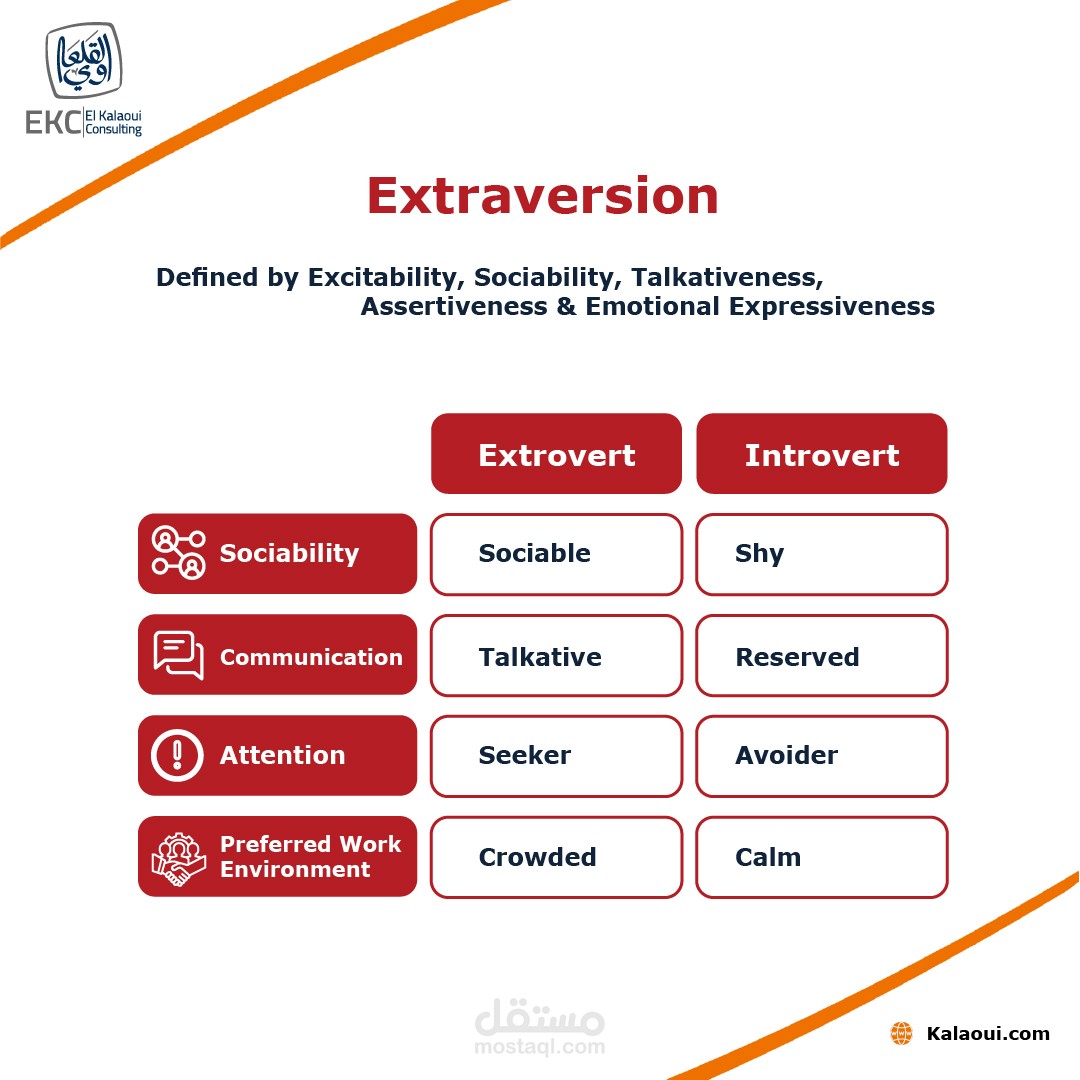 القلعاوي
EKC El Kalaoui Consulting

Extraversion

Defined by Excitability, Sociability, Talkativeness, Assertiveness & Emotional Expressiveness

| | Extrovert | Introvert |
|---|---|---|
| Sociability | Sociable | Shy |
| Communication | Talkative | Reserved |
| Attention | Seeker | Avoider |
| Preferred Work Environment | Crowded | Calm |

مستقل
mostaql.com

Kalaoui.com